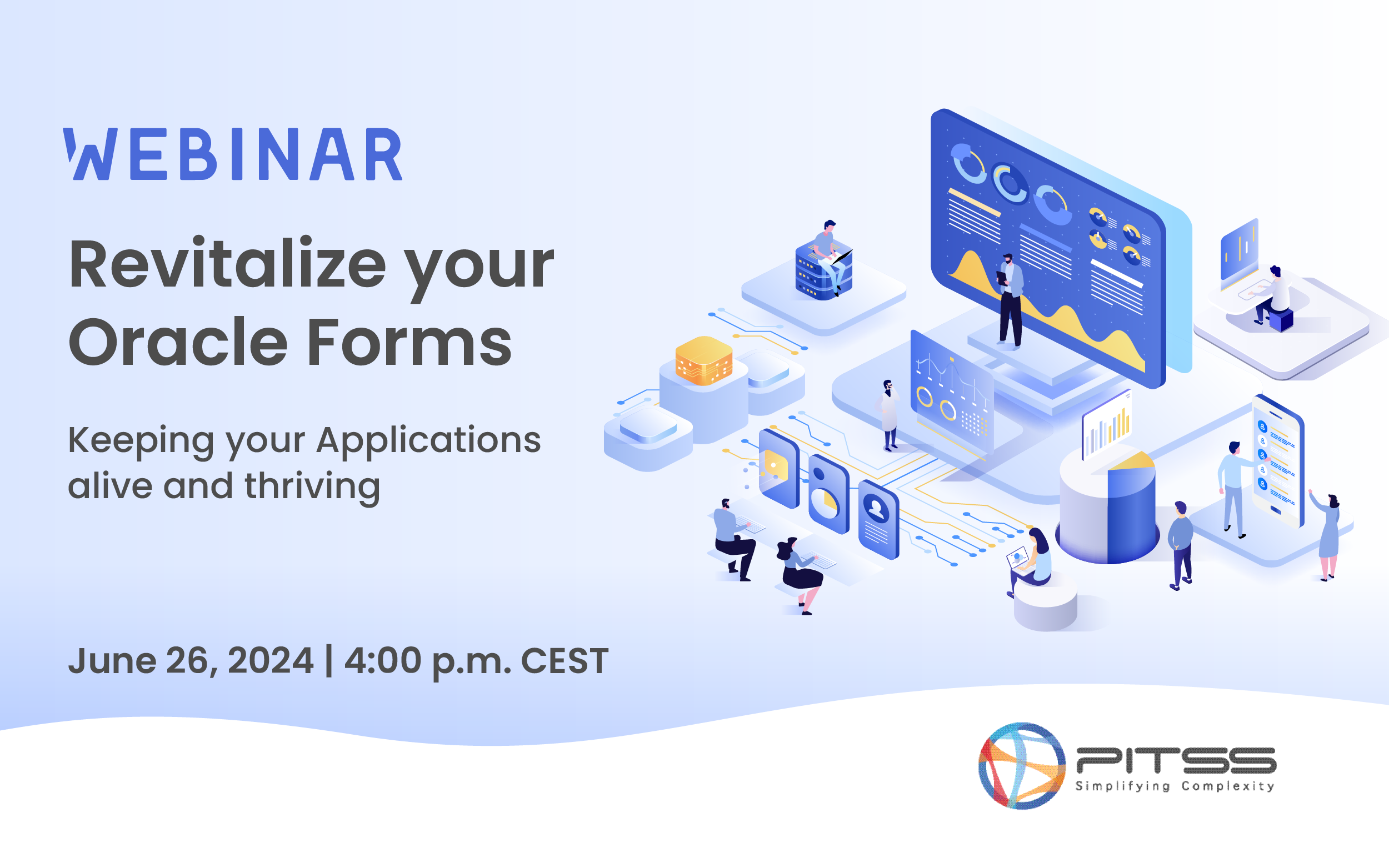 WEBINAR

Revitalize your Oracle Forms

Keeping your Applications alive and thriving

June 26, 2024 | 4:00 p.m. CEST

PITSS
Simplifying Complexity